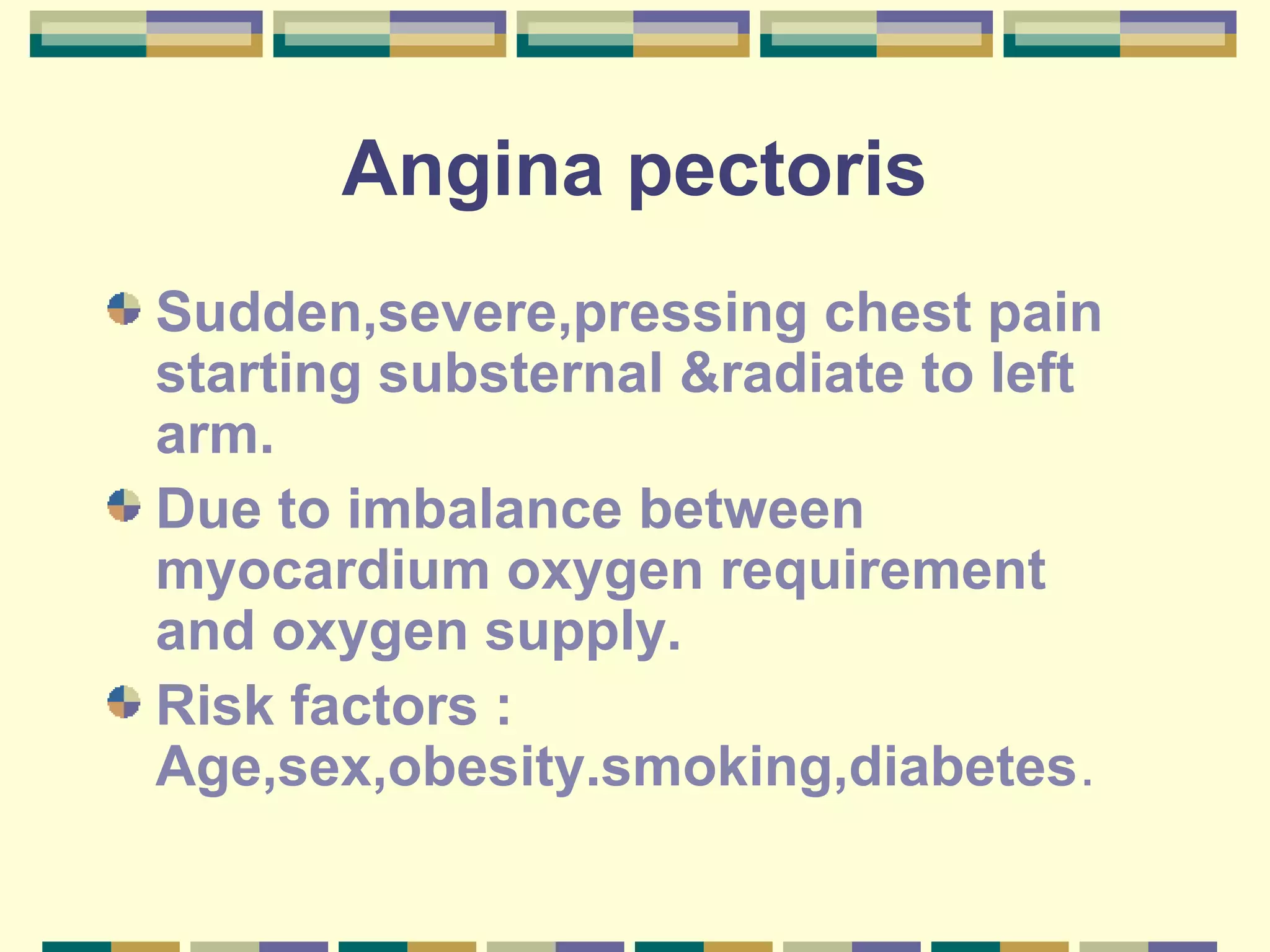 Angina pectoris

Sudden,severe,pressing chest pain starting substernal &radiate to left arm.

Due to imbalance between myocardium oxygen requirement and oxygen supply.

Risk factors : Age,sex,obesity.smoking,diabetes.